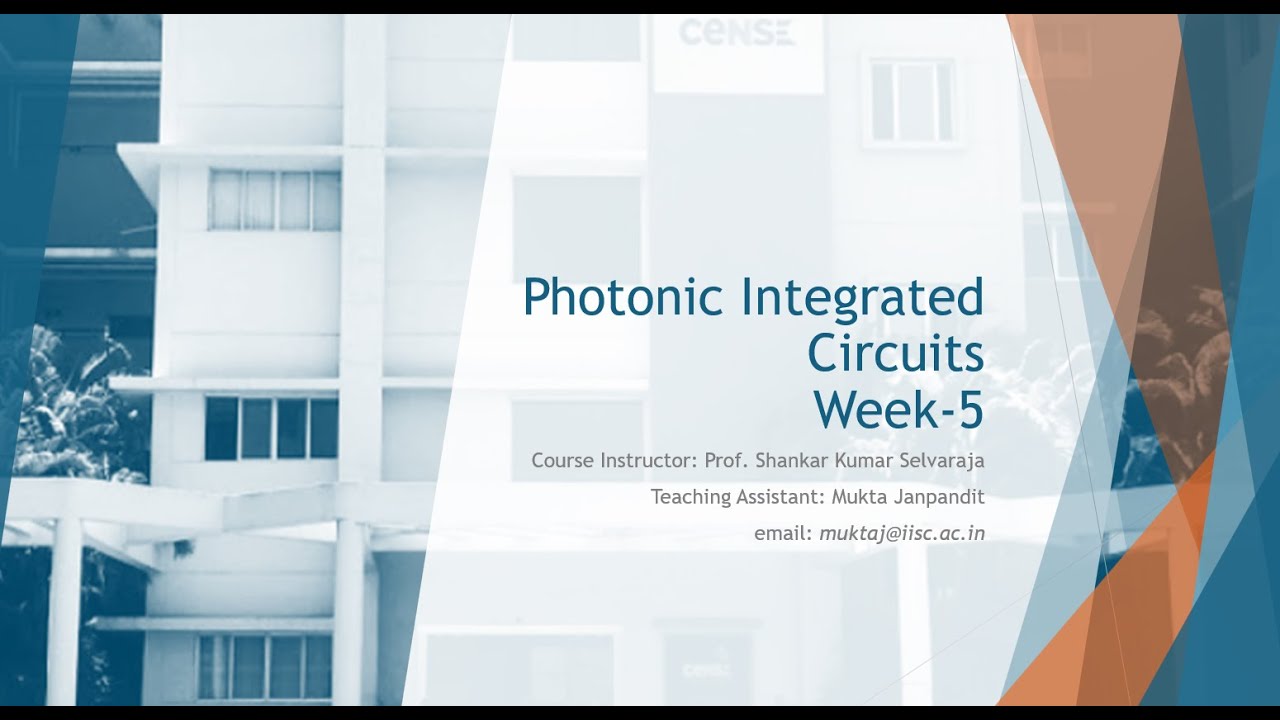 cense

Photonic Integrated Circuits Week-5

Course Instructor: Prof. Shankar Kumar Selvaraja

Teaching Assistant: Mukta Janpandit

email: muktaj@iisc.ac.in

cense